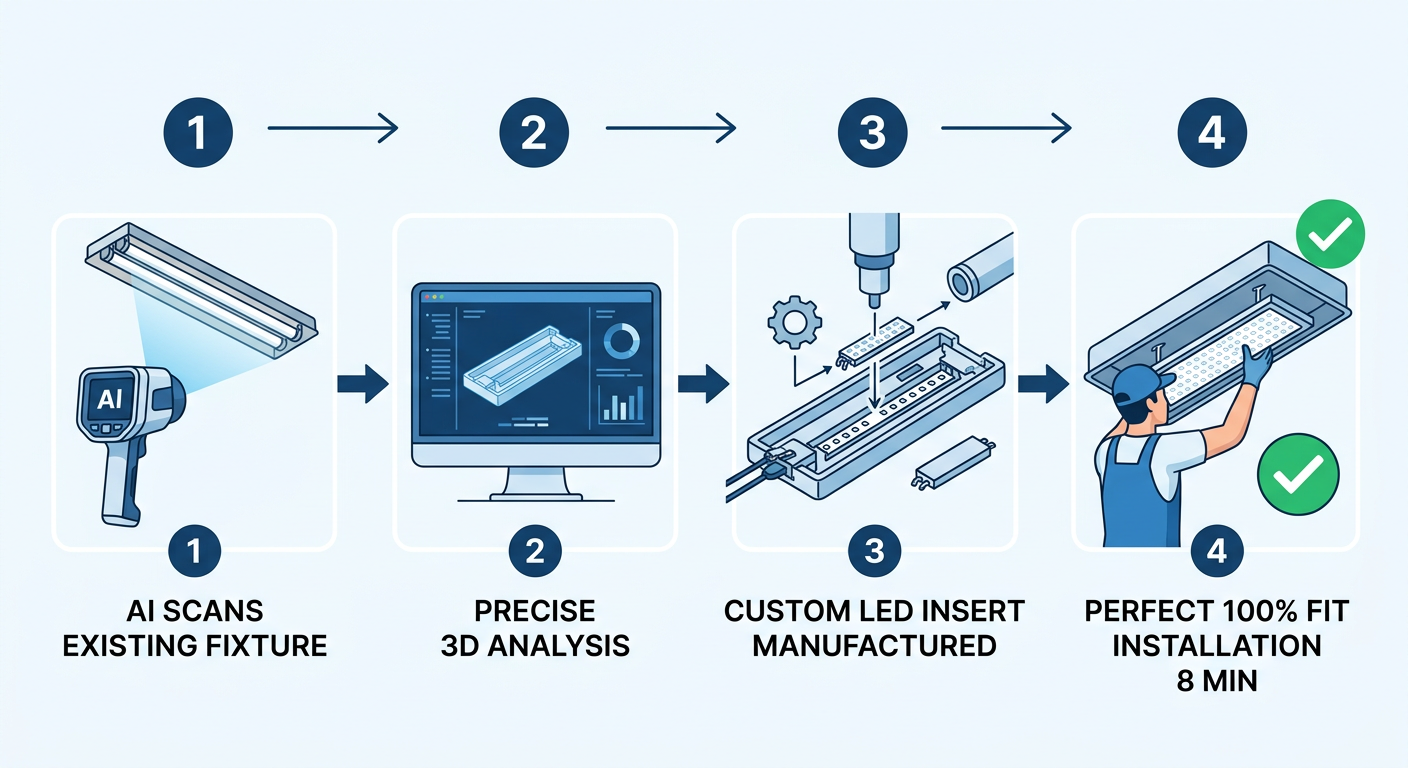 1 2 3 4

AI

1
AI SCANS EXISTING FIXTURE

2
PRECISE 3D ANALYSIS

3
CUSTOM LED INSERT MANUFACTURED

4
PERFECT 100% FIT INSTALLATION 8 MIN